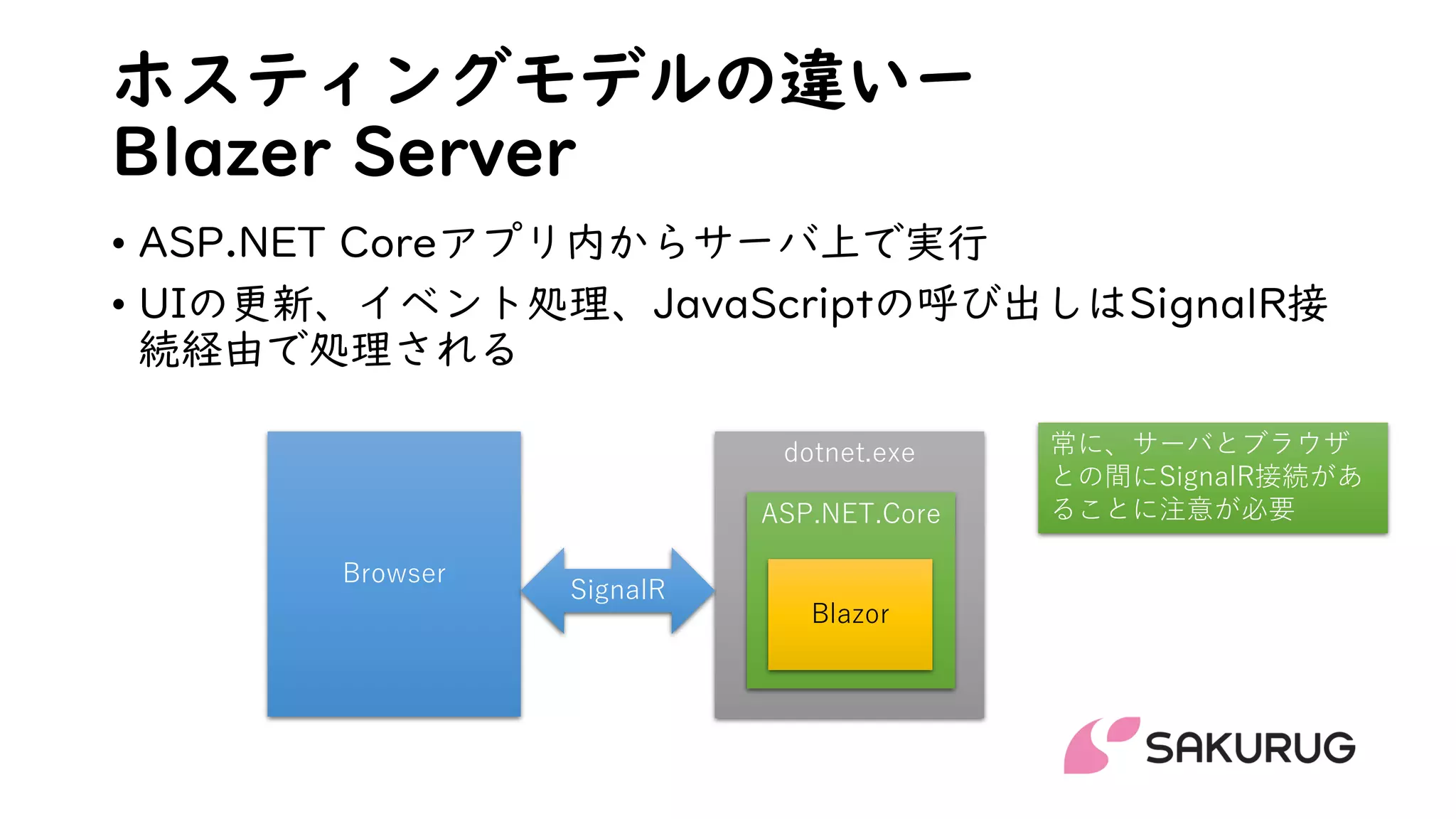 ホスティングモデルの違いー
Blazer Server

• ASP.NET Coreアプリ内からサーバ上で実行
• UIの更新、イベント処理、JavaScriptの呼び出しはSignalR接続経由で処理される

Browser

SignalR

dotnet.exe

ASP.NET.Core

Blazor

常に、サーバとブラウザとの間にSignalR接続があることに注意が必要

SAKURUG